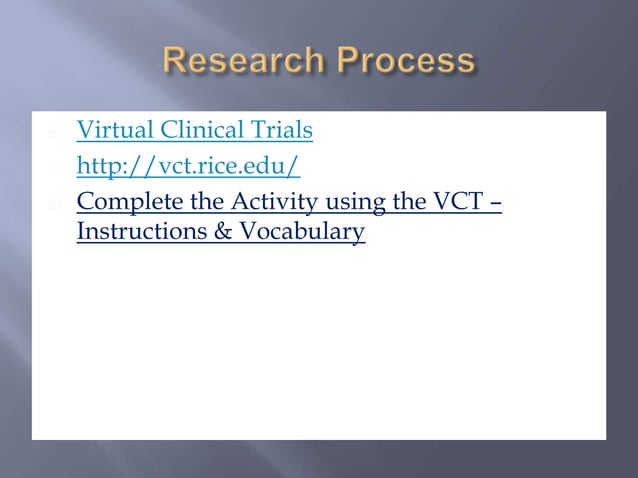 Research Process

Virtual Clinical Trials

http://vct.rice.edu/

Complete the Activity using the VCT – Instructions & Vocabulary